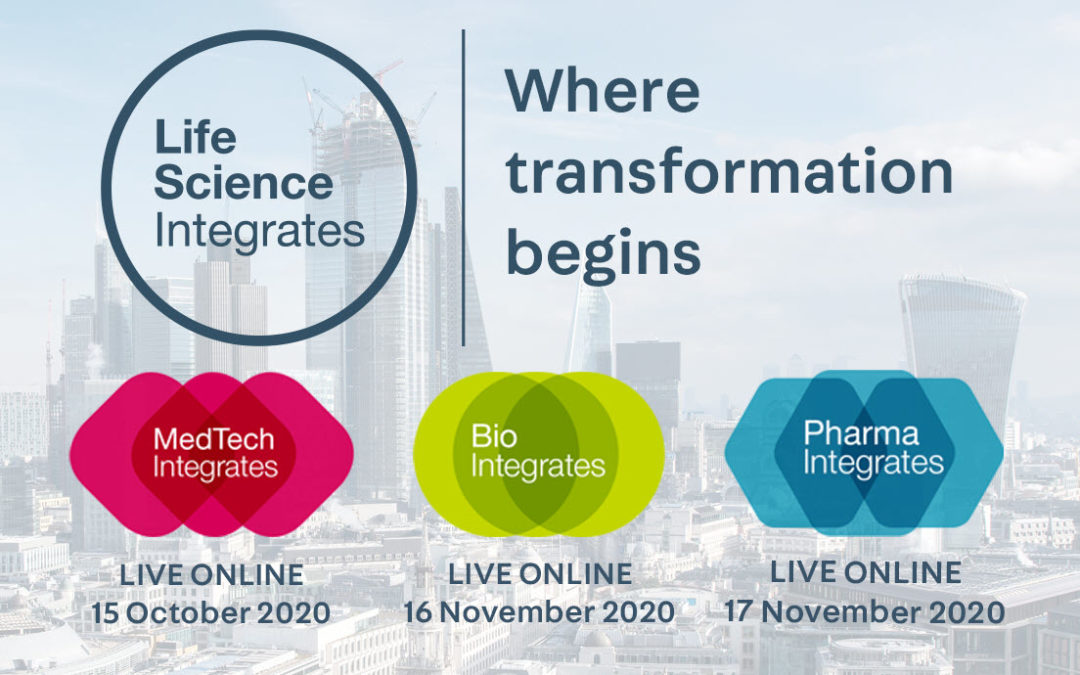 Life Science Integrates

Where transformation begins

MedTech Integrates

LIVE ONLINE
15 October 2020

Bio Integrates

LIVE ONLINE
16 November 2020

Pharma Integrates

LIVE ONLINE
17 November 2020